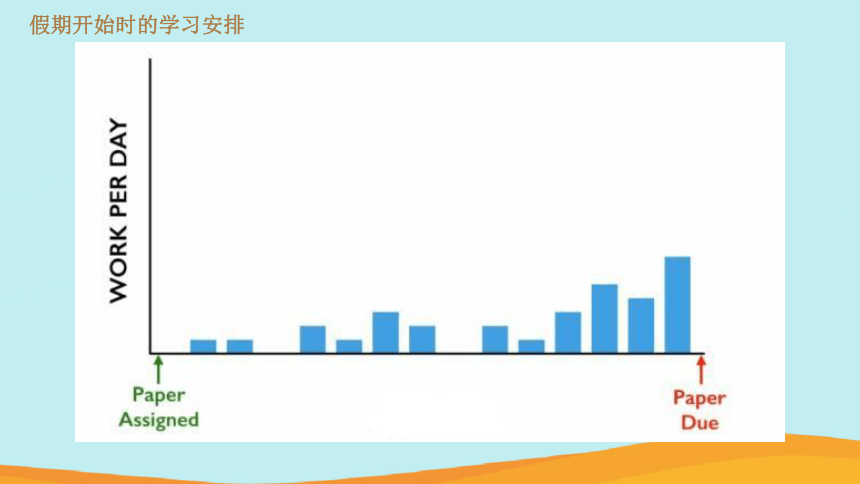 假期开始时的学习安排

WORK PER DAY

Paper Assigned

Paper Due